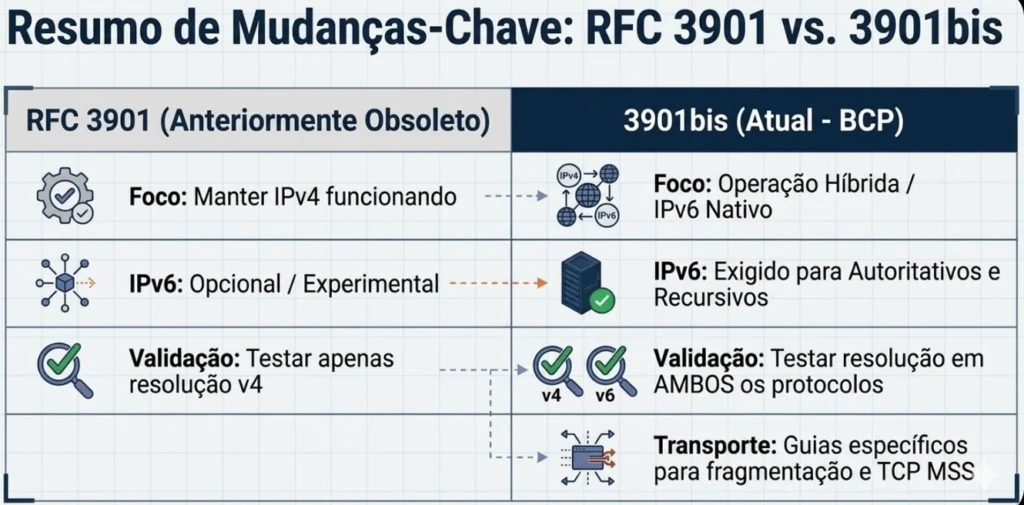 Resumo de Mudanças-Chave: RFC 3901 vs. 3901bis

| RFC 3901 (Anteriormente Obsoleto) | 3901bis (Atual - BCP) |
|---|---|
| **Foco:** Manter IPv4 funcionando | IPv4 IPv6 **Foco:** Operação Híbrida / IPv6 Nativo |
| **IPv6:** Opcional / Experimental | **IPv6:** Exigido para Autoritativos e Recursivos |
| **Validação:** Testar apenas resolução v4 | v4 v6 **Validação:** Testar resolução em AMBOS os protocolos |
| | **Transporte:** Guias específicos para fragmentação e TCP MSS |